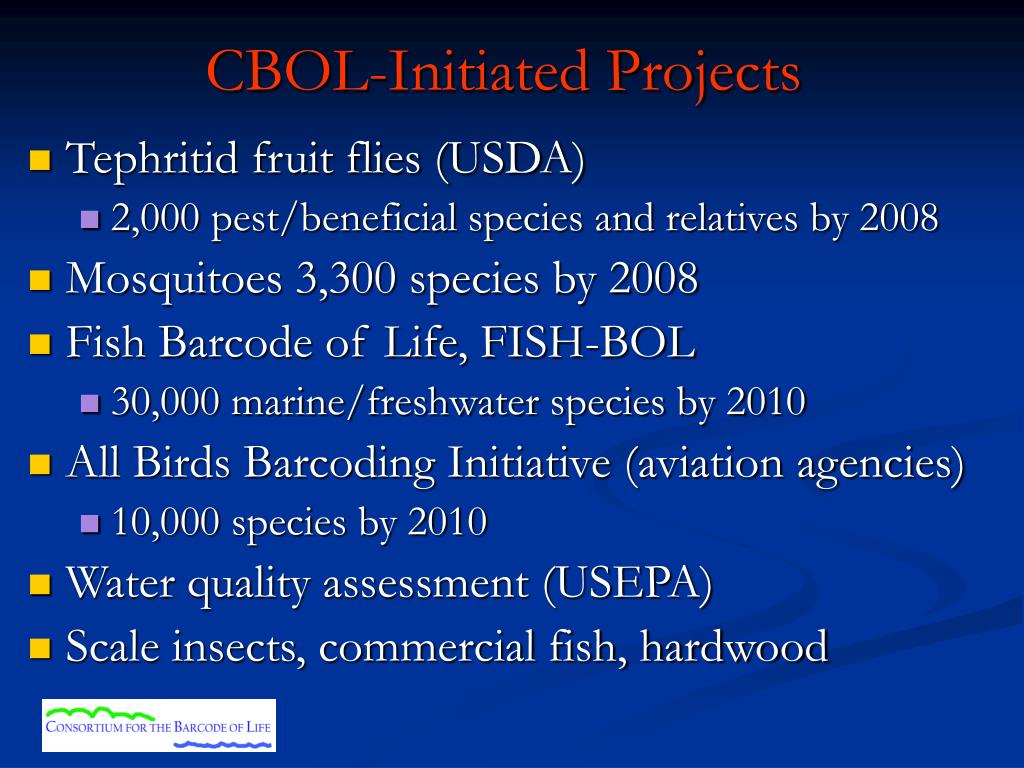 CBOL-Initiated Projects

- Tephritid fruit flies (USDA)
  - 2,000 pest/beneficial species and relatives by 2008
- Mosquitoes 3,300 species by 2008
- Fish Barcode of Life, FISH-BOL
  - 30,000 marine/freshwater species by 2010
- All Birds Barcoding Initiative (aviation agencies)
  - 10,000 species by 2010
- Water quality assessment (USEPA)
- Scale insects, commercial fish, hardwood

CONSORTIUM FOR THE BARCODE OF LIFE